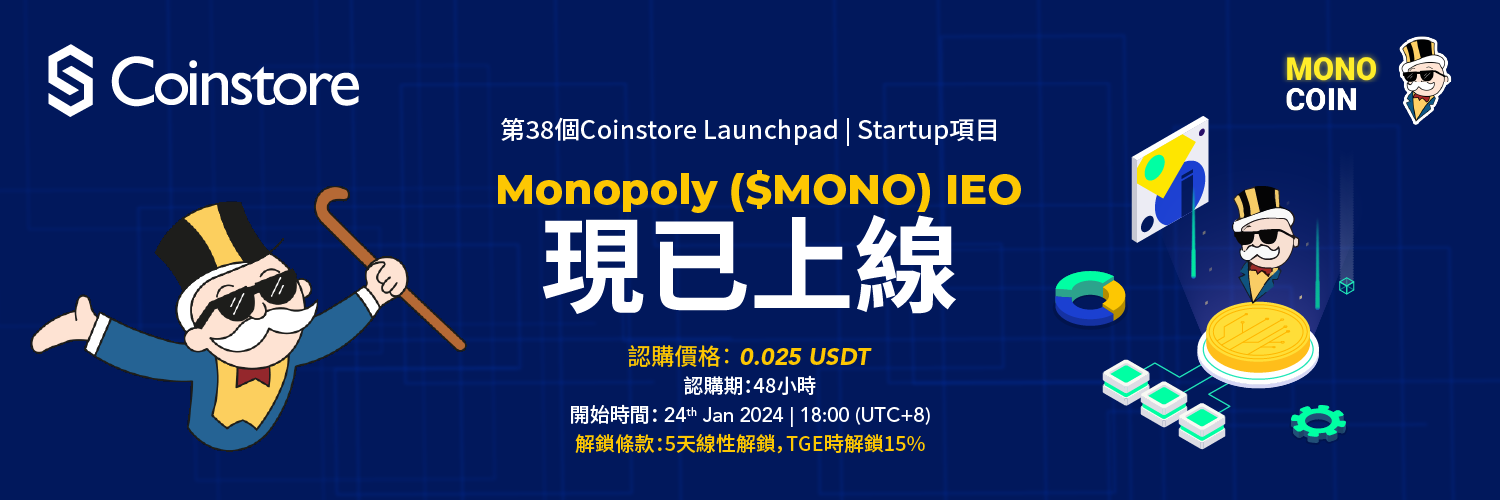 Coinstore

MONO COIN

第38個Coinstore Launchpad | Startup項目

Monopoly ($MONO) IEO

現已上線

認購價格: 0.025 USDT

認購期:48小時

開始時間: 24th Jan 2024 | 18:00 (UTC+8)

解鎖條款:5天線性解鎖，TGE時解鎖15%